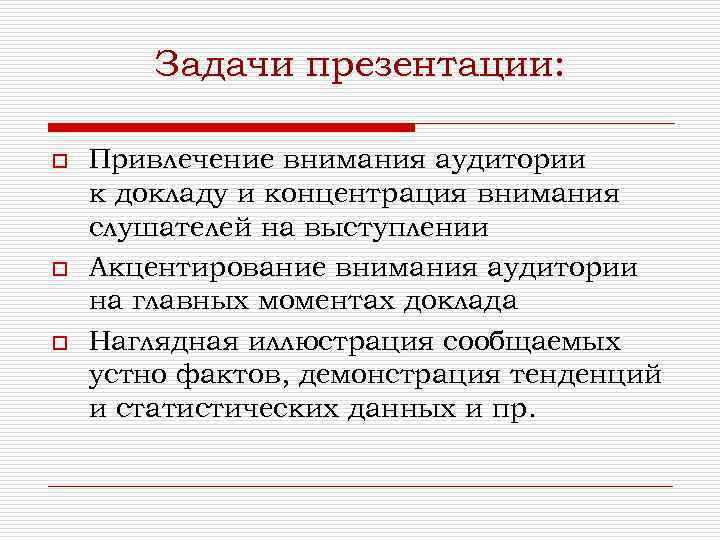 Задачи презентации:

Привлечение внимания аудитории к докладу и концентрация внимания слушателей на выступлении

Акцентирование внимания аудитории на главных моментах доклада

Наглядная иллюстрация сообщаемых устно фактов, демонстрация тенденций и статистических данных и пр.